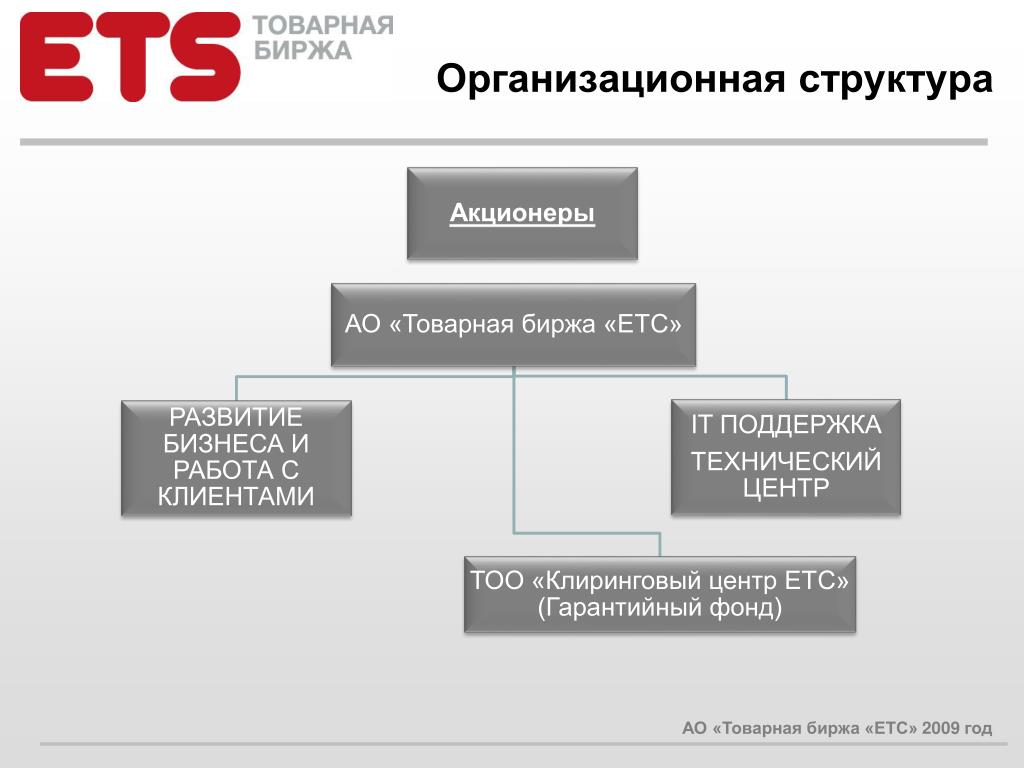 ETS ТОВАРНАЯ БИРЖА

Организационная структура

Акционеры

АО «Товарная биржа «ЕТС»

РАЗВИТИЕ БИЗНЕСА И РАБОТА С КЛИЕНТАМИ

IT ПОДДЕРЖКА

ТЕХНИЧЕСКИЙ ЦЕНТР

ТОО «Клиринговый центр ЕТС» (Гарантийный фонд)

АО «Товарная биржа «ЕТС» 2009 год